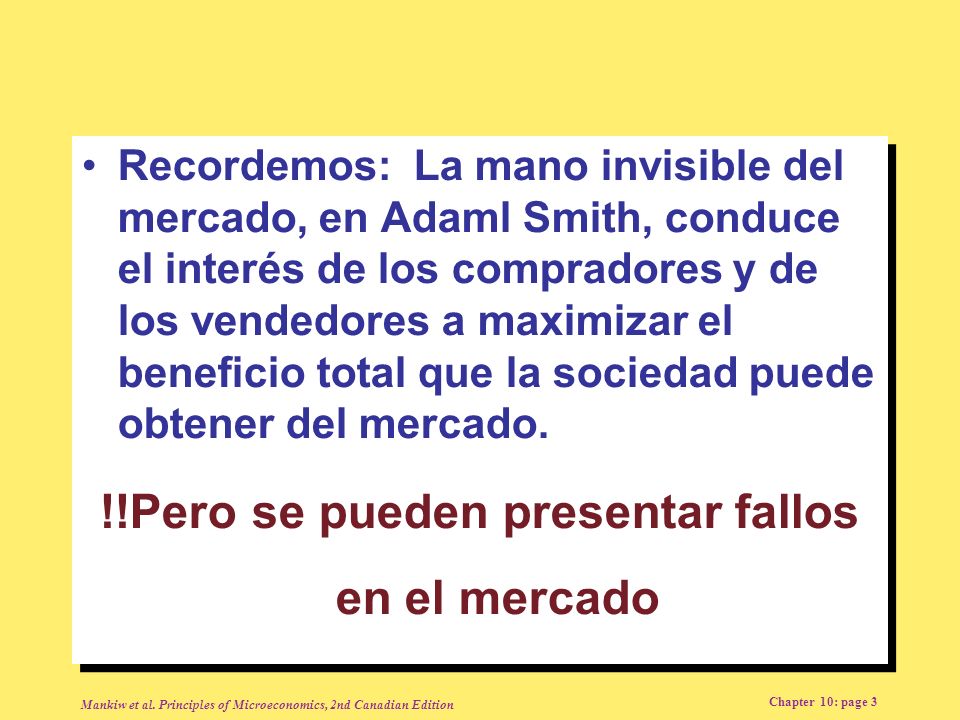 • Recordemos: La mano invisible del mercado, en Adaml Smith, conduce el interés de los compradores y de los vendedores a maximizar el beneficio total que la sociedad puede obtener del mercado.

!!Pero se pueden presentar fallos

en el mercado

Mankiw et al. Principles of Microeconomics, 2nd Canadian Edition

Chapter 10: page 3